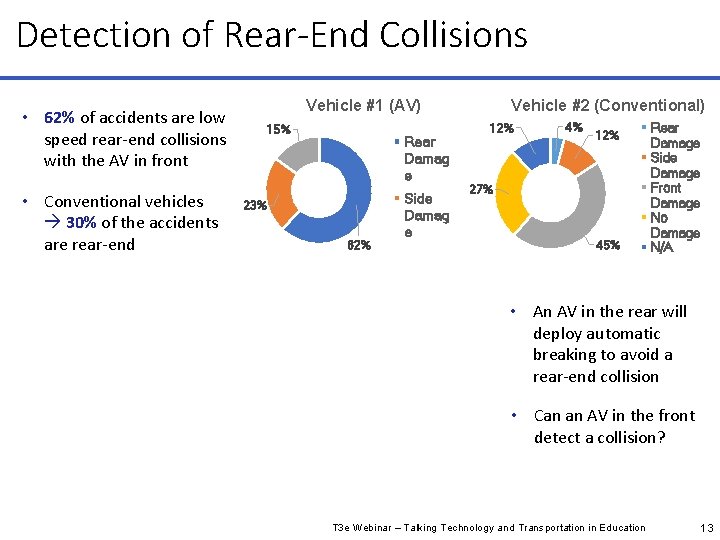 Detection of Rear-End Collisions

• 62% of accidents are low speed rear-end collisions with the AV in front

• Conventional vehicles → 30% of the accidents are rear-end

Vehicle #1 (AV)

15%
23%
62%

Rear Damage
Side Damage

Vehicle #2 (Conventional)

12%
4%
12%
27%
45%

Rear Damage
Side Damage
Front Damage
No Damage
N/A

• An AV in the rear will deploy automatic breaking to avoid a rear-end collision

• Can an AV in the front detect a collision?

T3e Webinar – Talking Technology and Transportation in Education 13